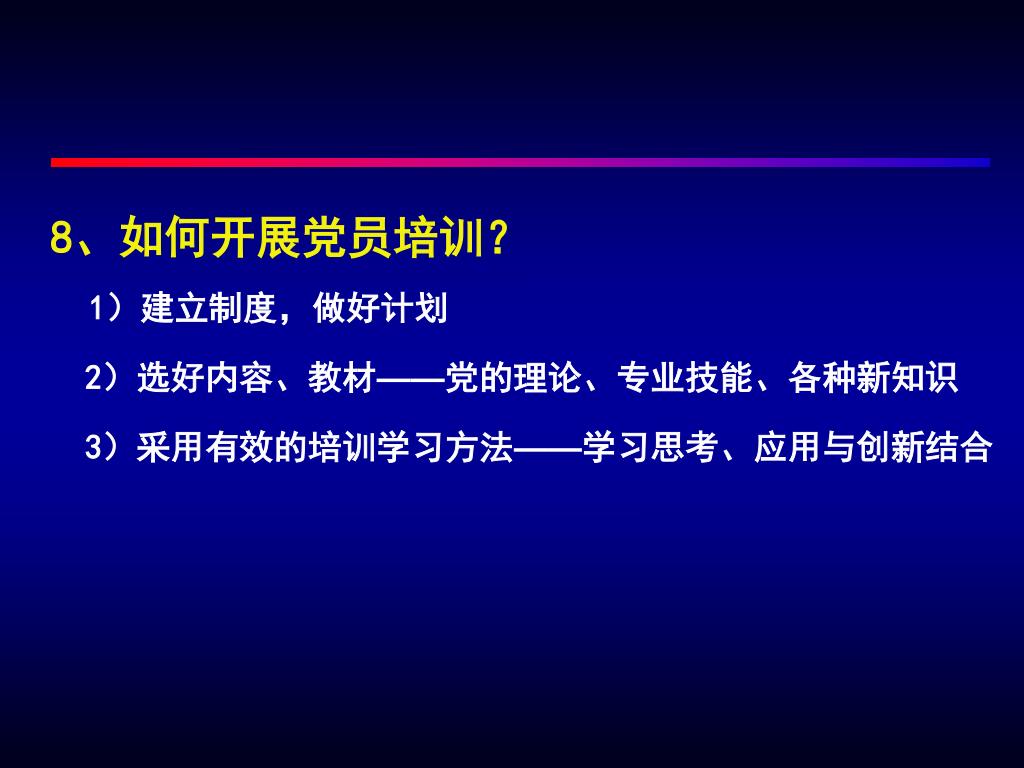 8、如何开展党员培训?

1）建立制度，做好计划

2）选好内容、教材——党的理论、专业技能、各种新知识

3）采用有效的培训学习方法——学习思考、应用与创新结合